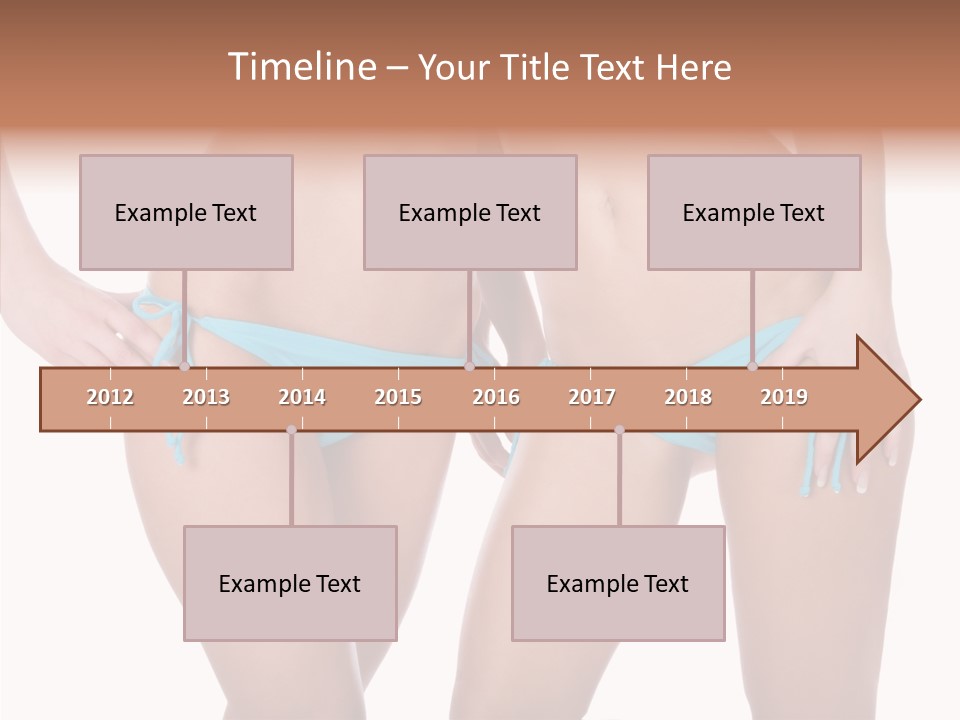 Timeline – Your Title Text Here

Example Text

Example Text

Example Text

2012 2013 2014 2015 2016 2017 2018 2019

Example Text

Example Text